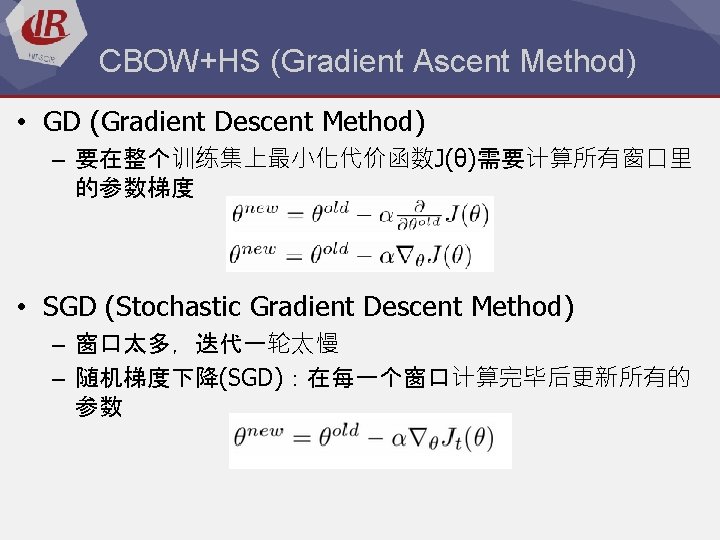 IR
HIT-SCIR

CBOW+HS (Gradient Ascent Method)

• GD (Gradient Descent Method)
– 要在整个训练集上最小化代价函数J(θ)需要计算所有窗口里的参数梯度

$\theta^{new} = \theta^{old} - \alpha \frac{\partial}{\partial \theta^{old}} J(\theta)$

$\theta^{new} = \theta^{old} - \alpha \nabla_{\theta} J(\theta)$

• SGD (Stochastic Gradient Descent Method)
– 窗口太多，迭代一轮太慢
– 随机梯度下降(SGD)：在每一个窗口计算完毕后更新所有的参数

$\theta^{new} = \theta^{old} - \alpha \nabla_{\theta} J_t(\theta)$